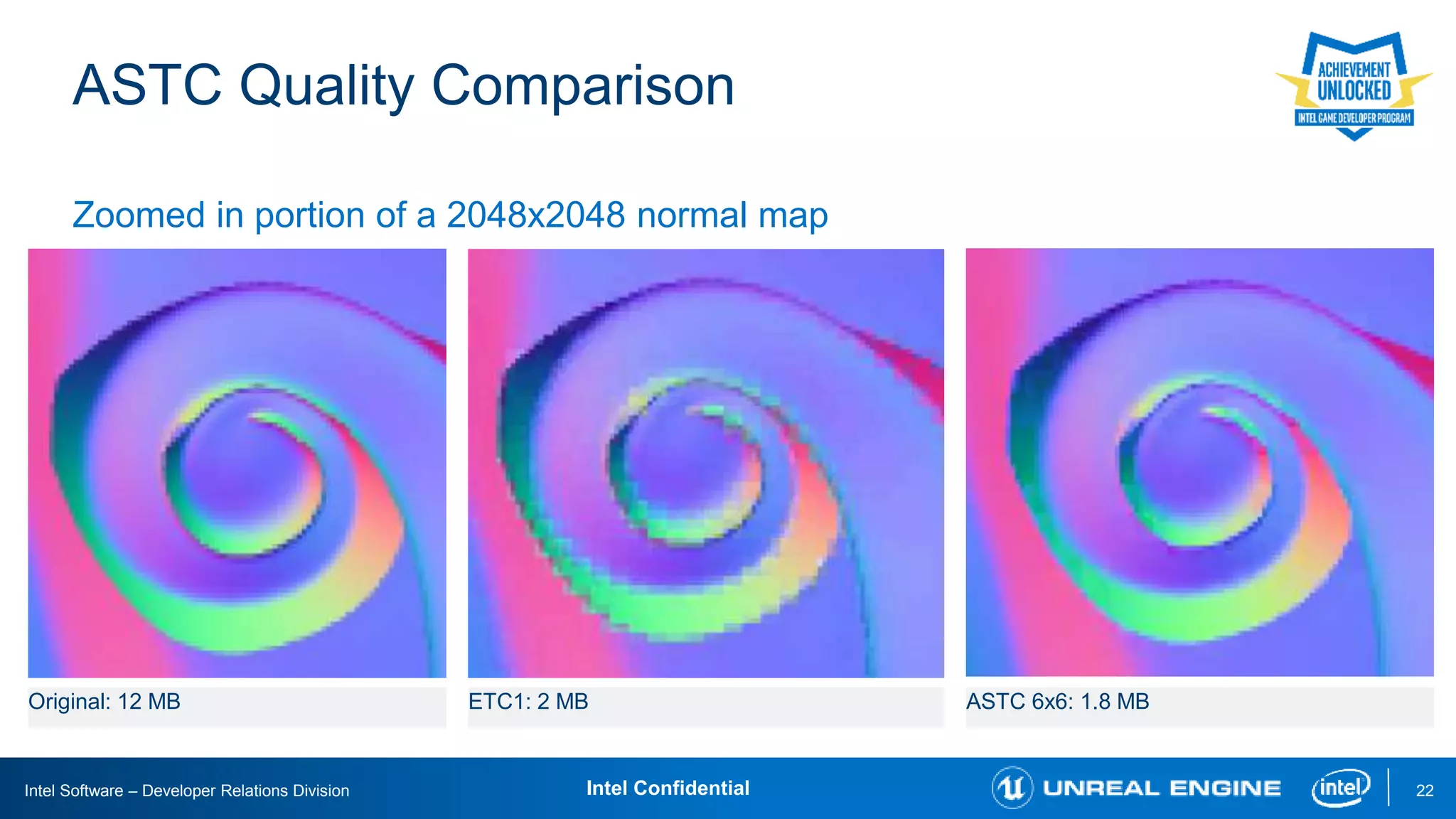 ASTC Quality Comparison

ACHIEVEMENT UNLOCKED
INTEL GAME DEVELOPER PROGRAM

Zoomed in portion of a 2048x2048 normal map

Original: 12 MB

ETC1: 2 MB

ASTC 6x6: 1.8 MB

Intel Software – Developer Relations Division

Intel Confidential

UNREAL ENGINE

intel

22